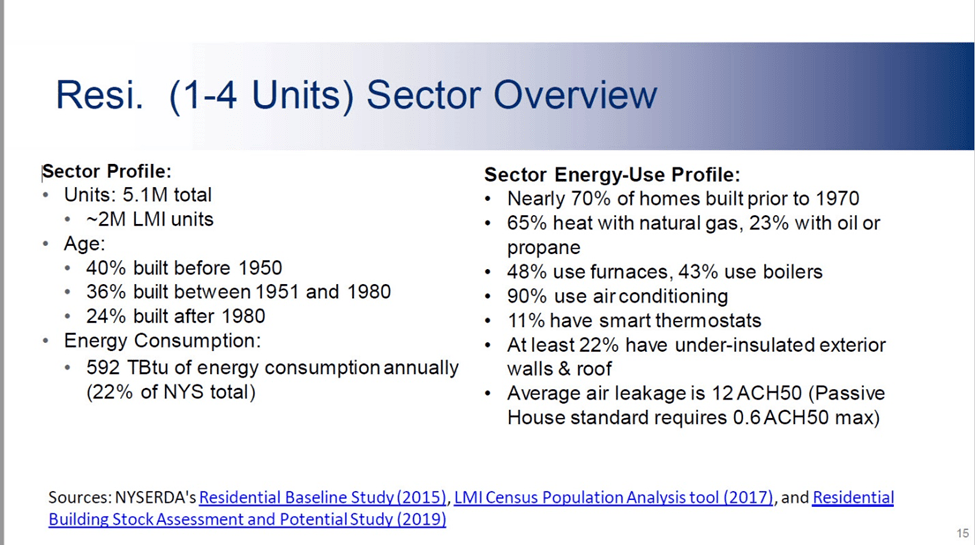 Resi. (1-4 Units) Sector Overview

Sector Profile:
• Units: 5.1M total
  • ~2M LMI units
• Age:
  • 40% built before 1950
  • 36% built between 1951 and 1980
  • 24% built after 1980
• Energy Consumption:
  • 592 TBtu of energy consumption annually (22% of NYS total)

Sector Energy-Use Profile:
• Nearly 70% of homes built prior to 1970
• 65% heat with natural gas, 23% with oil or propane
• 48% use furnaces, 43% use boilers
• 90% use air conditioning
• 11% have smart thermostats
• At least 22% have under-insulated exterior walls & roof
• Average air leakage is 12 ACH50 (Passive House standard requires 0.6 ACH50 max)

Sources: NYSERDA's Residential Baseline Study (2015), LMI Census Population Analysis tool (2017), and Residential Building Stock Assessment and Potential Study (2019)

15